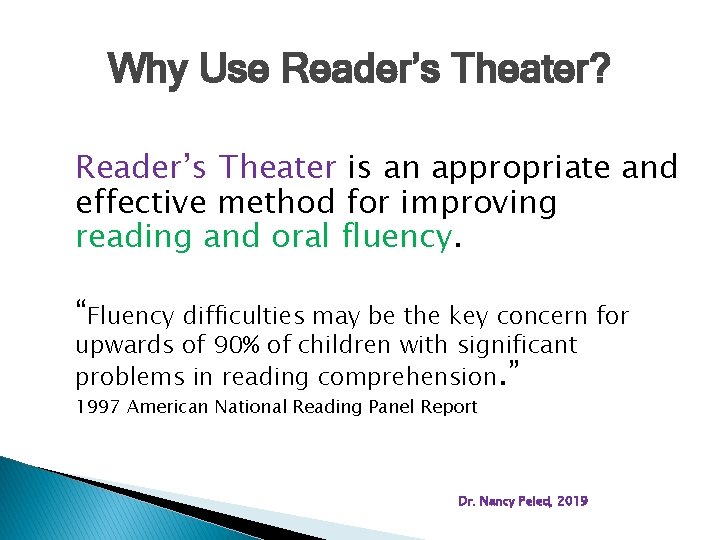 Why Use Reader's Theater?

Reader's Theater is an appropriate and effective method for improving reading and oral fluency.

"Fluency difficulties may be the key concern for upwards of 90% of children with significant problems in reading comprehension."
1997 American National Reading Panel Report

Dr. Nancy Peled, 2019